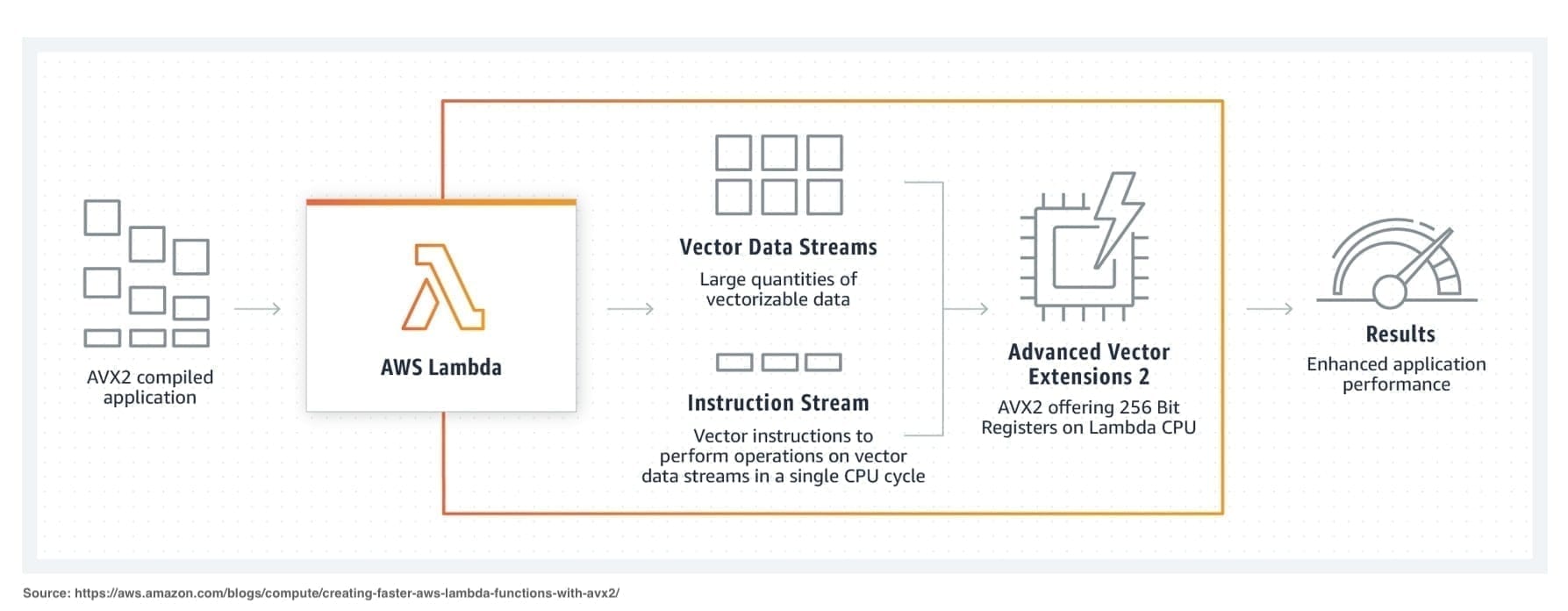 AVX2 compiled application

AWS Lambda

Vector Data Streams

Large quantities of vectorizable data

Instruction Stream

Vector instructions to perform operations on vector data streams in a single CPU cycle

Advanced Vector Extensions 2

AVX2 offering 256 Bit Registers on Lambda CPU

Results

Enhanced application performance

Source: https://aws.amazon.com/blogs/compute/creating-faster-aws-lambda-functions-with-avx2/